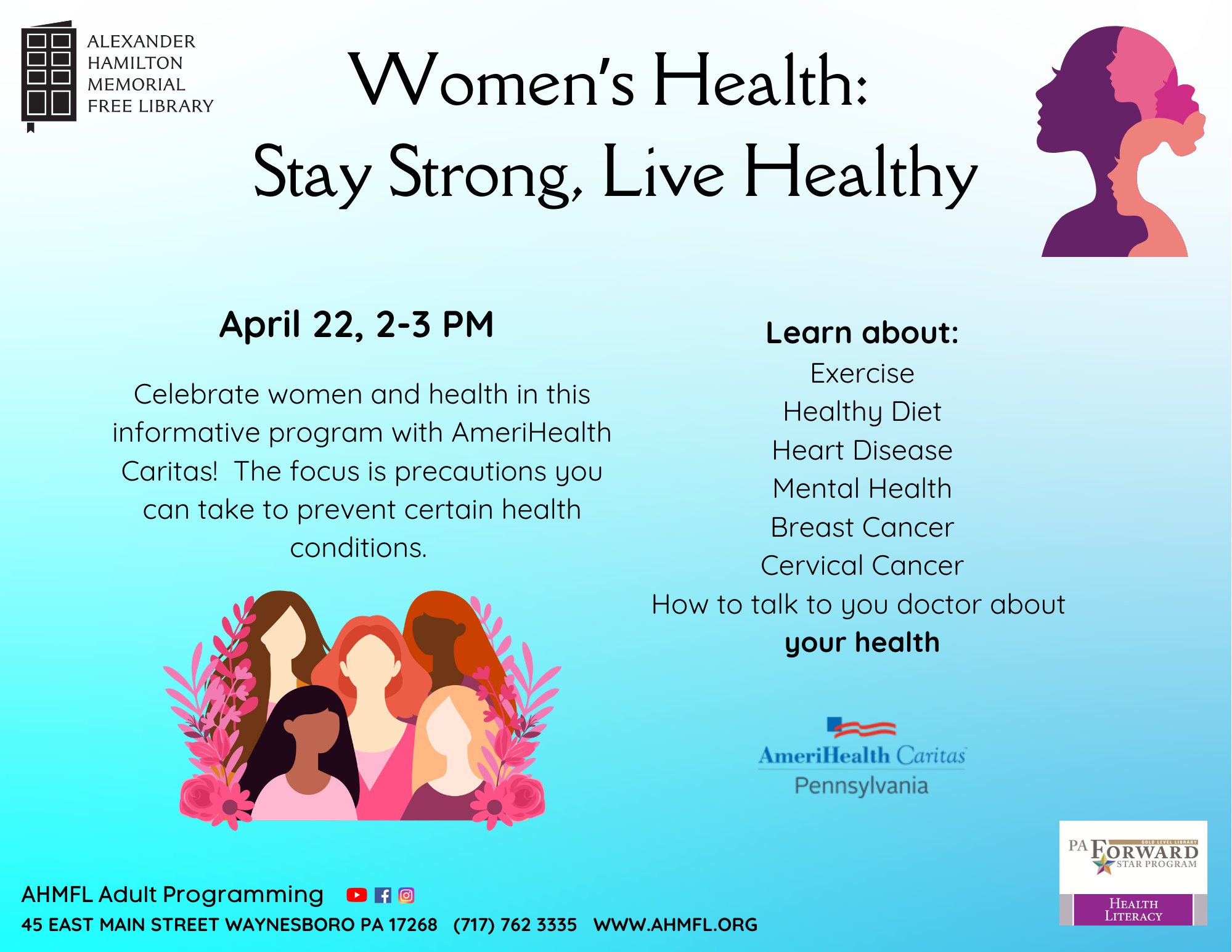 ALEXANDER HAMILTON MEMORIAL FREE LIBRARY

Women's Health:
Stay Strong, Live Healthy

April 22, 2-3 PM

Celebrate women and health in this informative program with AmeriHealth Caritas! The focus is precautions you can take to prevent certain health conditions.

Learn about:
Exercise
Healthy Diet
Heart Disease
Mental Health
Breast Cancer
Cervical Cancer
How to talk to you doctor about your health

AmeriHealth Caritas
Pennsylvania

PA FORWARD
GOLD LEVEL LIBRARY
STAR PROGRAM
HEALTH LITERACY

AHMFL Adult Programming
45 EAST MAIN STREET WAYNESBORO PA 17268 (717) 762 3335 WWW.AHMFL.ORG